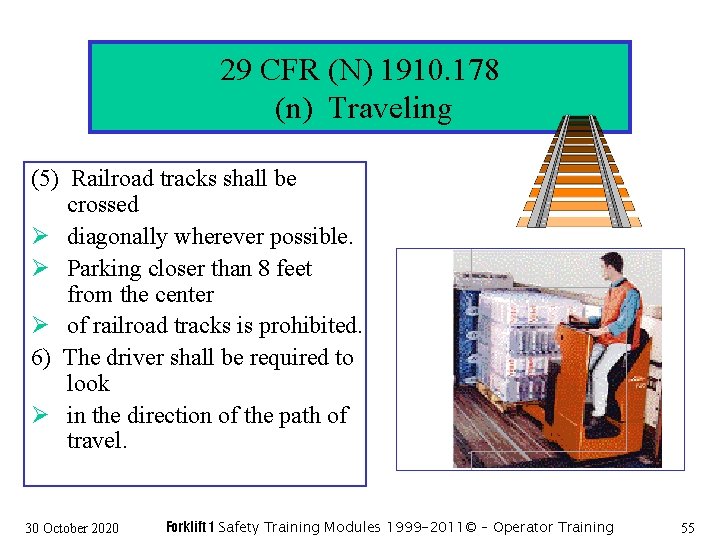 29 CFR (N) 1910.178
(n) Traveling

(5) Railroad tracks shall be crossed
➢ diagonally wherever possible.
➢ Parking closer than 8 feet from the center
➢ of railroad tracks is prohibited.
6) The driver shall be required to look
➢ in the direction of the path of travel.

30 October 2020 Forklift 1 Safety Training Modules 1999-2011© - Operator Training 55